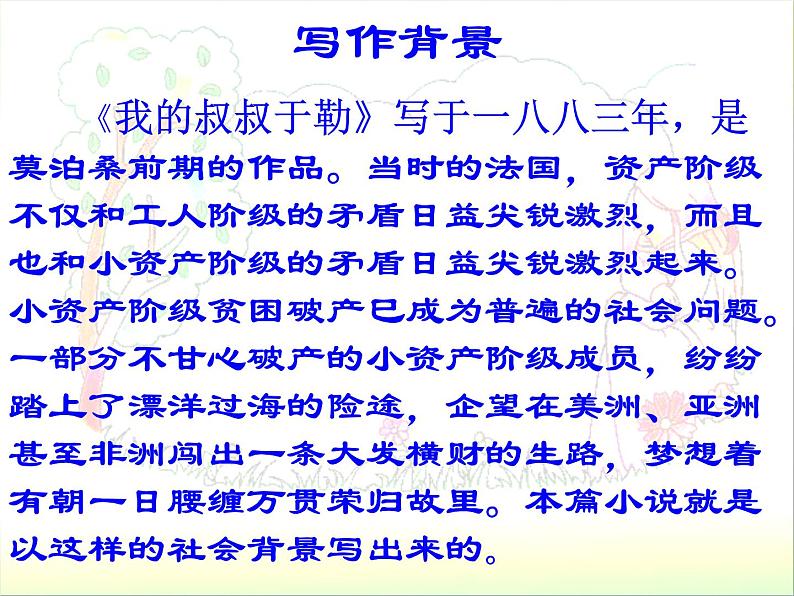 写作背景

《我的叔叔于勒》写于一八八三年，是莫泊桑前期的作品。当时的法国，资产阶级不仅和工人阶级的矛盾日益尖锐激烈，而且也和小资产阶级的矛盾日益尖锐激烈起来。小资产阶级贫困破产已成为普遍的社会问题。一部分不甘心破产的小资产阶级成员，纷纷踏上了漂洋过海的险途，企望在美洲、亚洲甚至非洲闯出一条大发横财的生路，梦想着有朝一日腰缠万贯荣归故里。本篇小说就是以这样的社会背景写出来的。